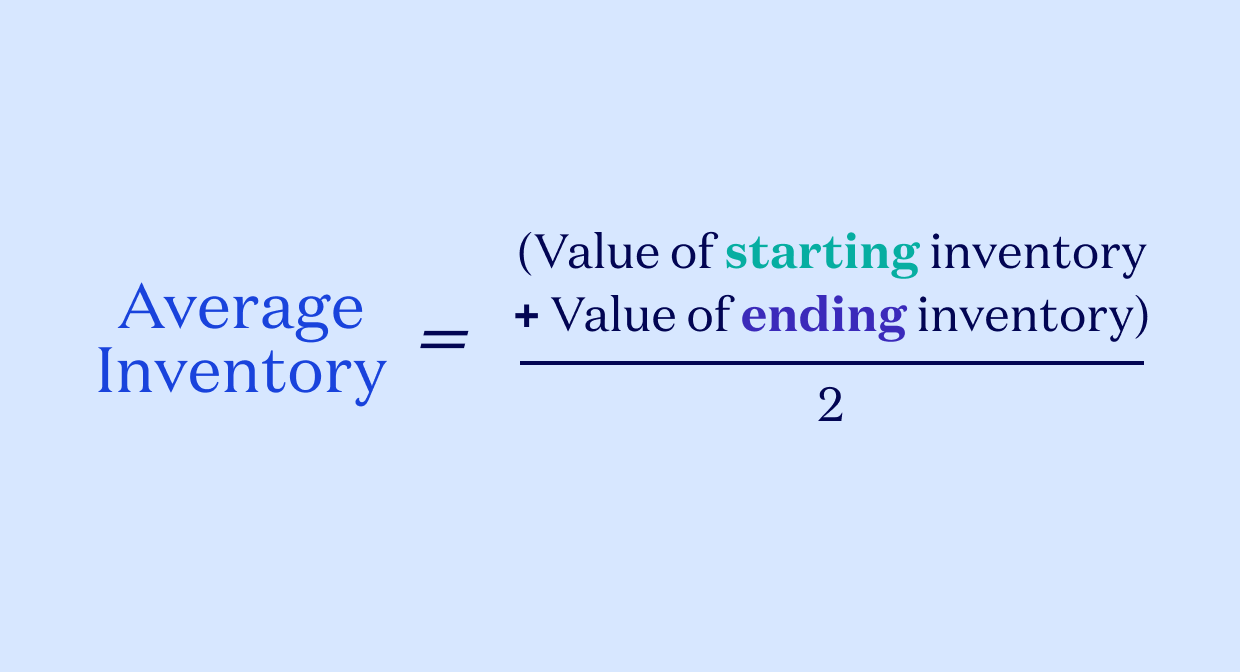 $\text{Average Inventory} = \frac{(\text{Value of starting inventory} + \text{Value of ending inventory})}{2}$